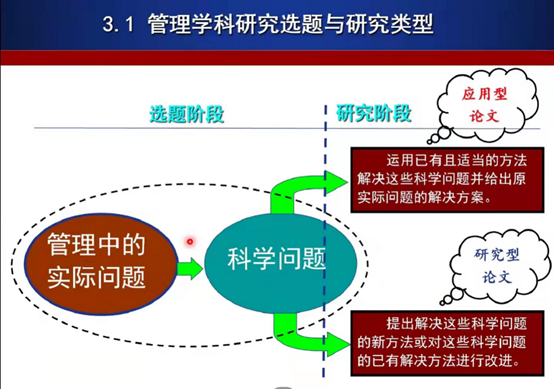 3.1 管理学科研究选题与研究类型

选题阶段

研究阶段

应用型论文

运用已有且适当的方法解决这些科学问题并给出原实际问题的解决方案。

管理中的实际问题

科学问题

研究型论文

提出解决这些科学问题的新方法或对这些科学问题的已有解决方法进行改进。